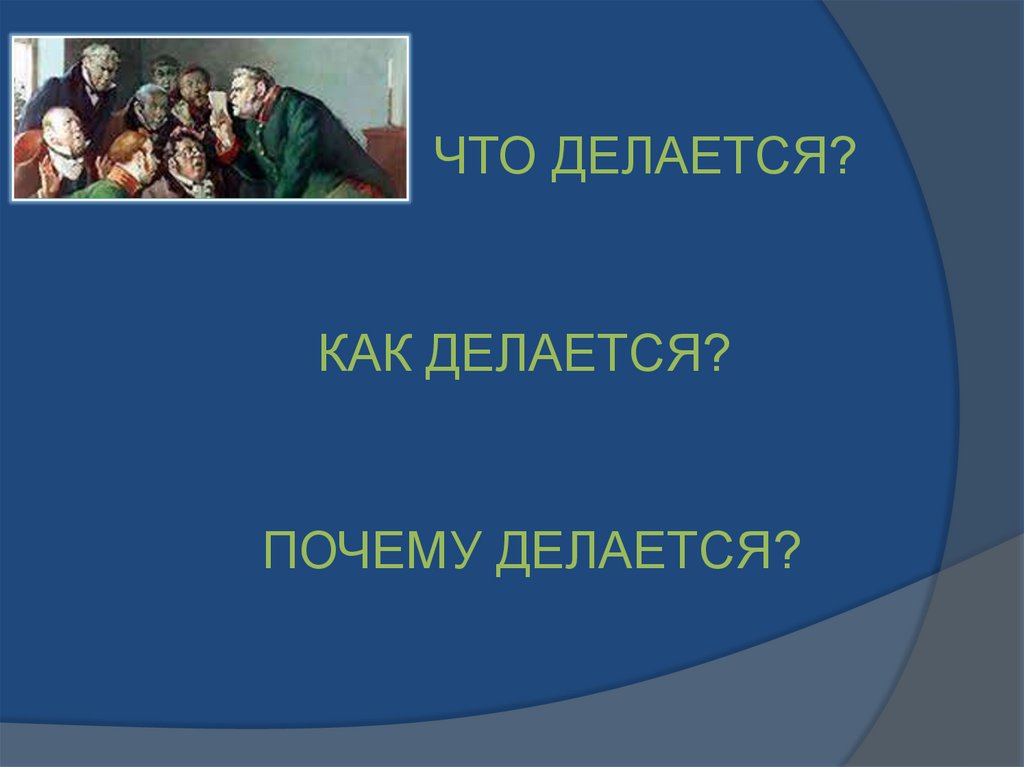 ЧТО ДЕЛАЕТСЯ?

КАК ДЕЛАЕТСЯ?

ПОЧЕМУ ДЕЛАЕТСЯ?